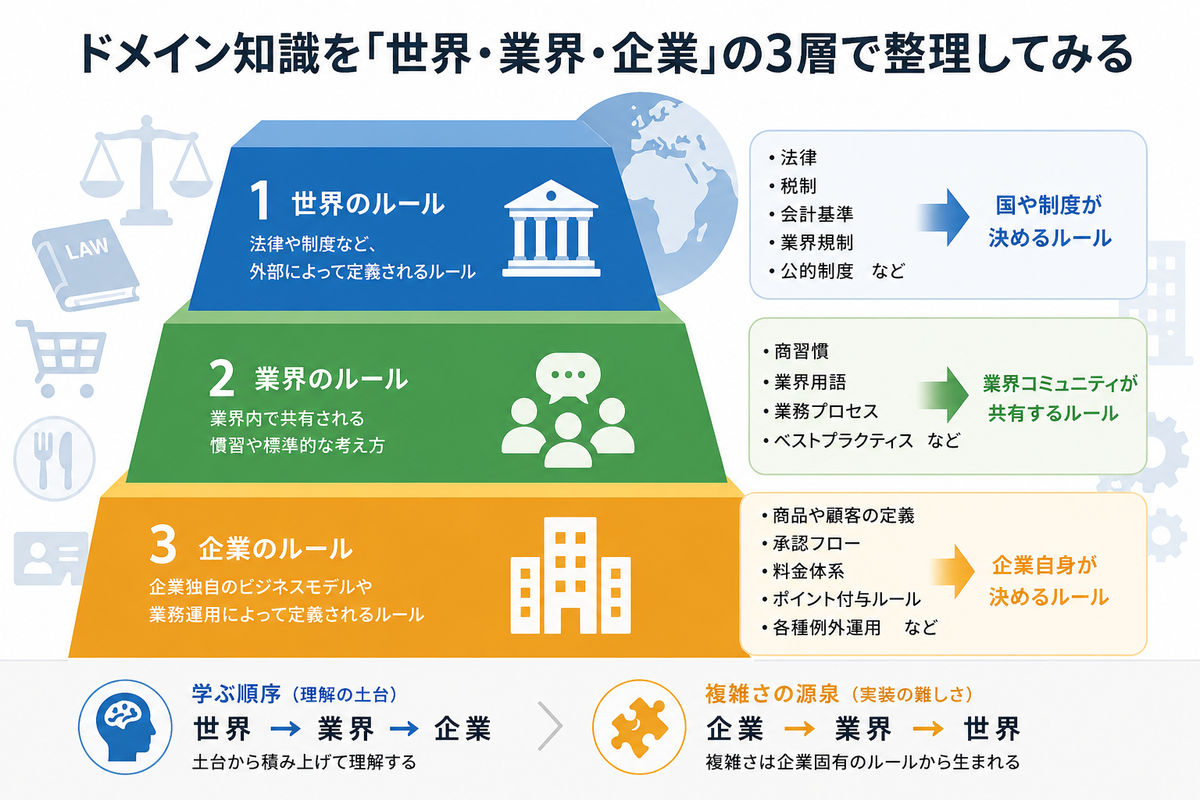 ドメイン知識を「世界・業界・企業」の3層で整理してみる

LAW

1 世界のルール
法律や制度など、外部によって定義されるルール

・法律
・税制
・会計基準
・業界規制
・公的制度　など

国や制度が決めるルール

2 業界のルール
業界内で共有される慣習や標準的な考え方

・商習慣
・業界用語
・業務プロセス
・ベストプラクティス　など

業界コミュニティが共有するルール

3 企業のルール
企業独自のビジネスモデルや業務運用によって定義されるルール

・商品や顧客の定義
・承認フロー
・料金体系
・ポイント付与ルール
・各種例外運用　など

企業自身が決めるルール

学ぶ順序（理解の土台）
世界 → 業界 → 企業
土台から積み上げて理解する

複雑さの源泉（実装の難しさ）
企業 → 業界 → 世界
複雑さは企業固有のルールから生まれる